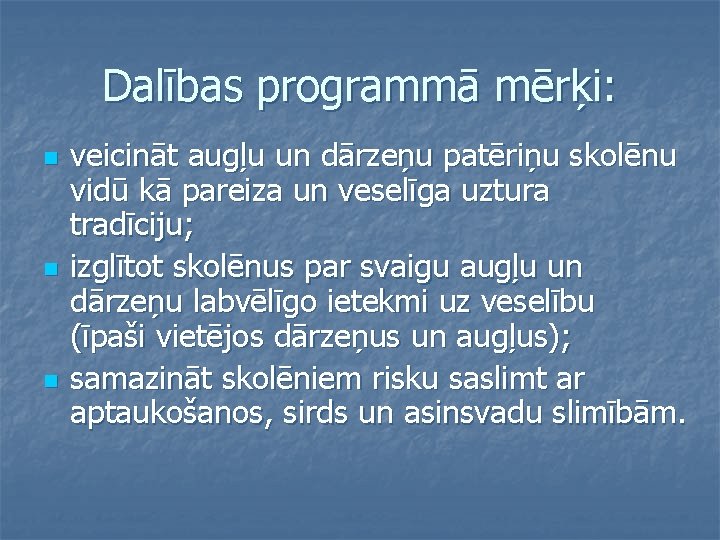 Dalības programmā mērķi:

- veicināt augļu un dārzeņu patēriņu skolēnu vidū kā pareiza un veselīga uztura tradīciju;
- izglītot skolēnus par svaigu augļu un dārzeņu labvēlīgo ietekmi uz veselību (īpaši vietējos dārzeņus un augļus);
- samazināt skolēniem risku saslimt ar aptaukošanos, sirds un asinsvadu slimībām.